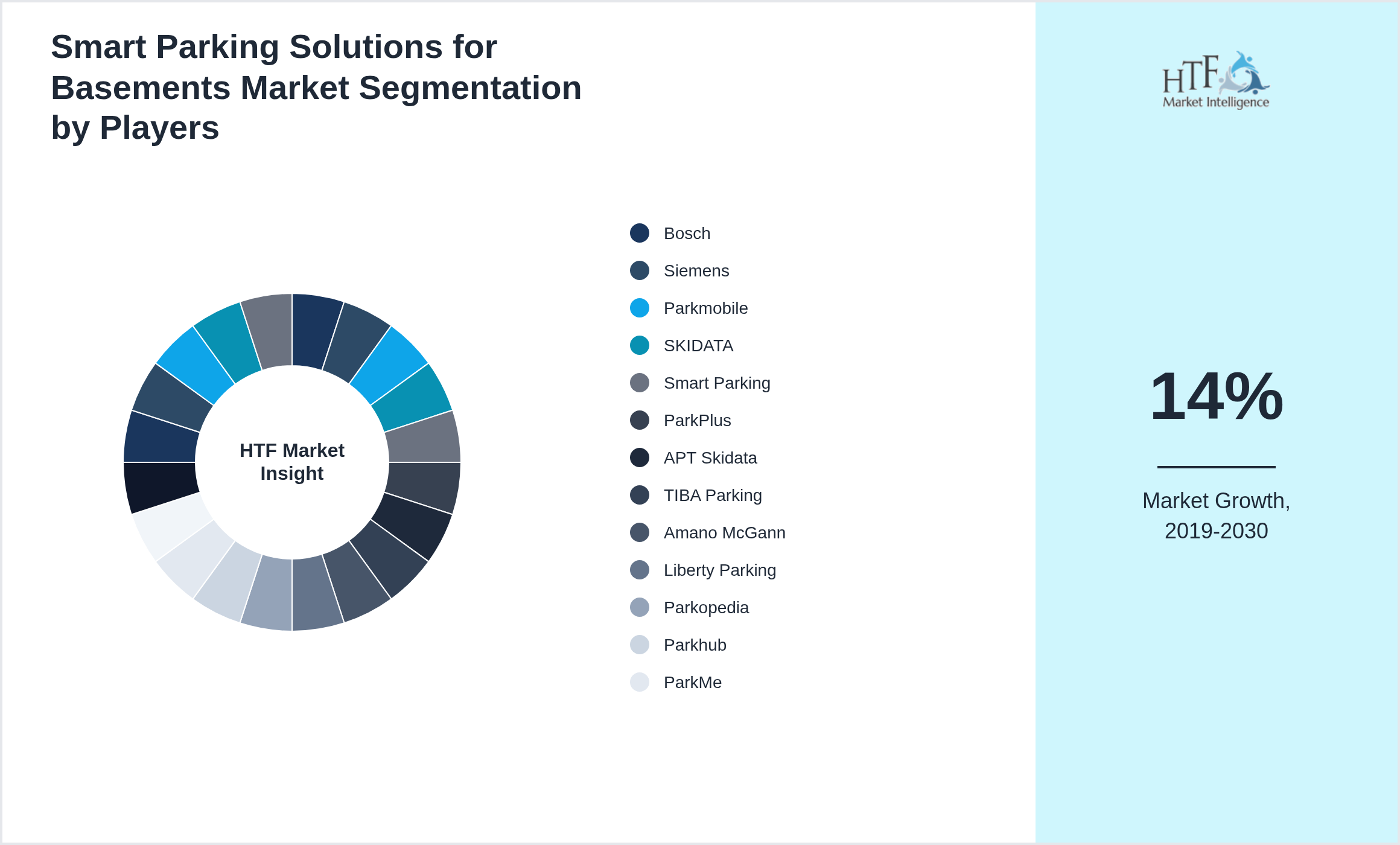 Smart Parking Solutions for Basements Market Segmentation by Players

HTF Market Insight

Bosch
Siemens
Parkmobile
SKIDATA
Smart Parking
ParkPlus
APT Skidata
TIBA Parking
Amano McGann
Liberty Parking
Parkopedia
Parkhub
ParkMe

HTF Market Intelligence

14%

Market Growth, 2019-2030